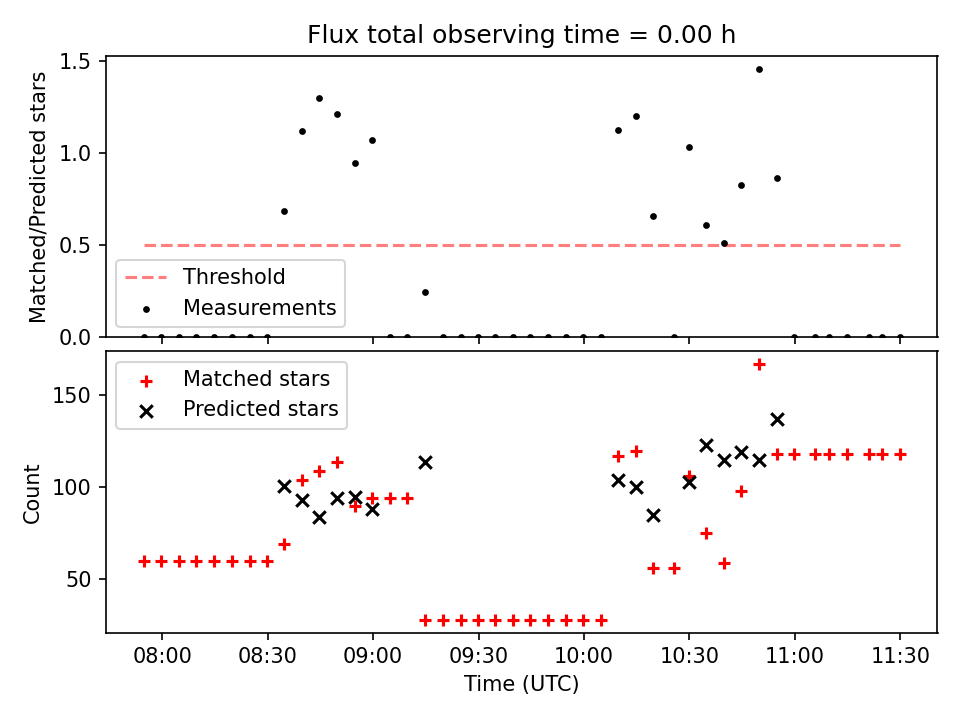 Flux total observing time = 0.00 h

Matched/Predicted stars

1.5
1.0
0.5
0.0

Threshold
Measurements

Matched stars
Predicted stars

Count

150
100
50

08:00
08:30
09:00
09:30
10:00
10:30
11:00
11:30

Time (UTC)